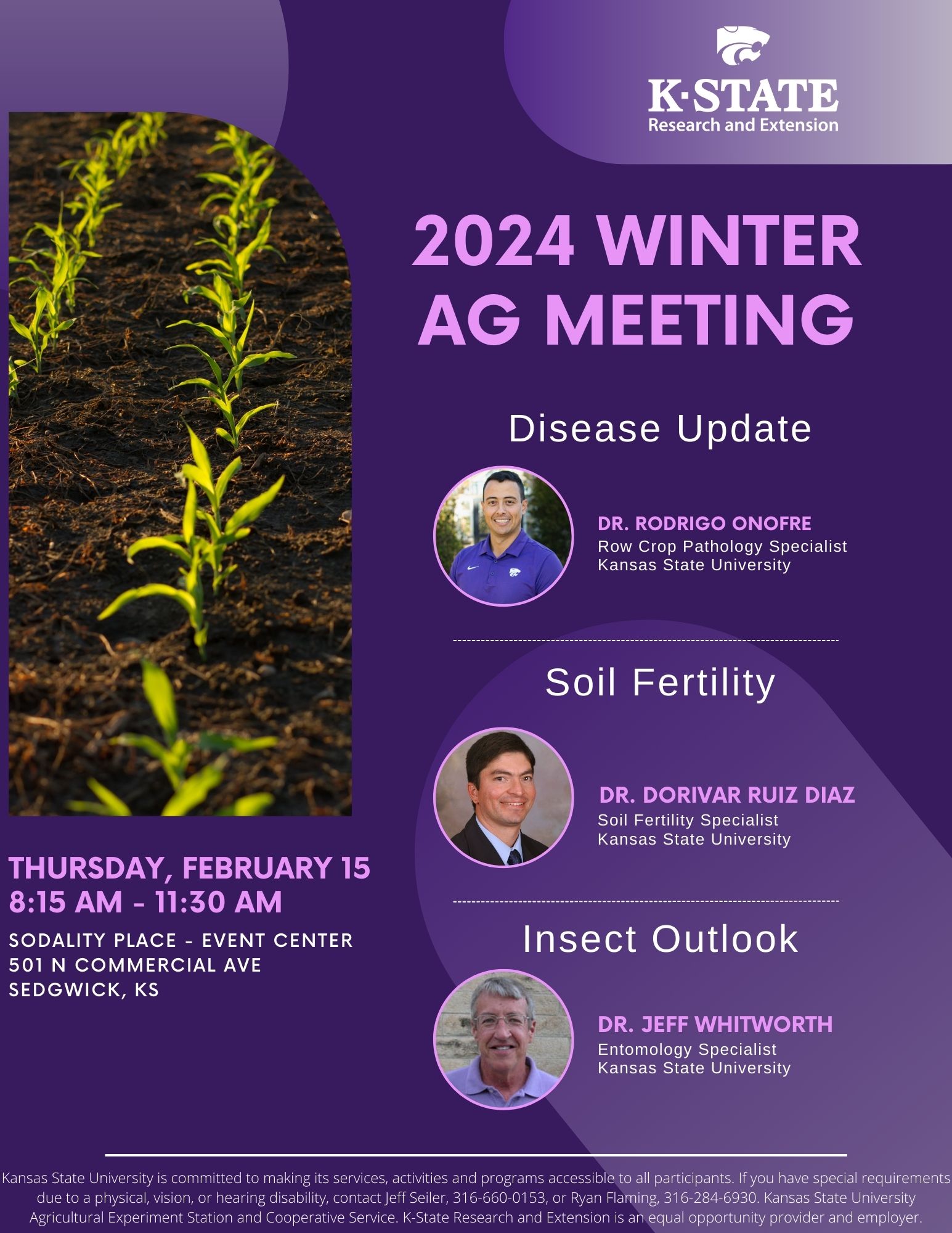 K·STATE
Research and Extension

2024 WINTER AG MEETING

Disease Update

DR. RODRIGO ONOFRE
Row Crop Pathology Specialist
Kansas State University

Soil Fertility

DR. DORIVAR RUIZ DIAZ
Soil Fertility Specialist
Kansas State University

Insect Outlook

DR. JEFF WHITWORTH
Entomology Specialist
Kansas State University

THURSDAY, FEBRUARY 15
8:15 AM - 11:30 AM

SODALITY PLACE - EVENT CENTER
501 N COMMERCIAL AVE
SEDGWICK, KS

Kansas State University is committed to making its services, activities and programs accessible to all participants. If you have special requirements due to a physical, vision, or hearing disability, contact Jeff Seiler, 316-660-0153, or Ryan Flaming, 316-284-6930. Kansas State University Agricultural Experiment Station and Cooperative Service. K-State Research and Extension is an equal opportunity provider and employer.